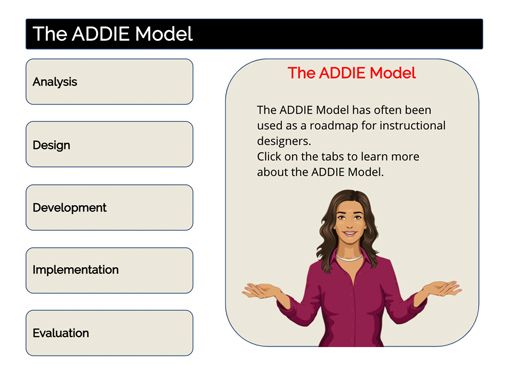 The ADDIE Model

Analysis

Design

Development

Implementation

Evaluation

The ADDIE Model

The ADDIE Model has often been used as a roadmap for instructional designers.
Click on the tabs to learn more about the ADDIE Model.